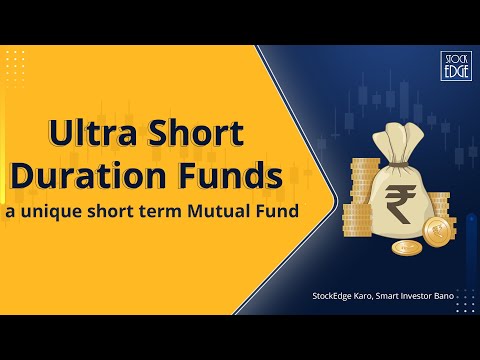 STOCK EDGE

Ultra Short Duration Funds

a unique short term Mutual Fund

₹

StockEdge Karo, Smart Investor Bano